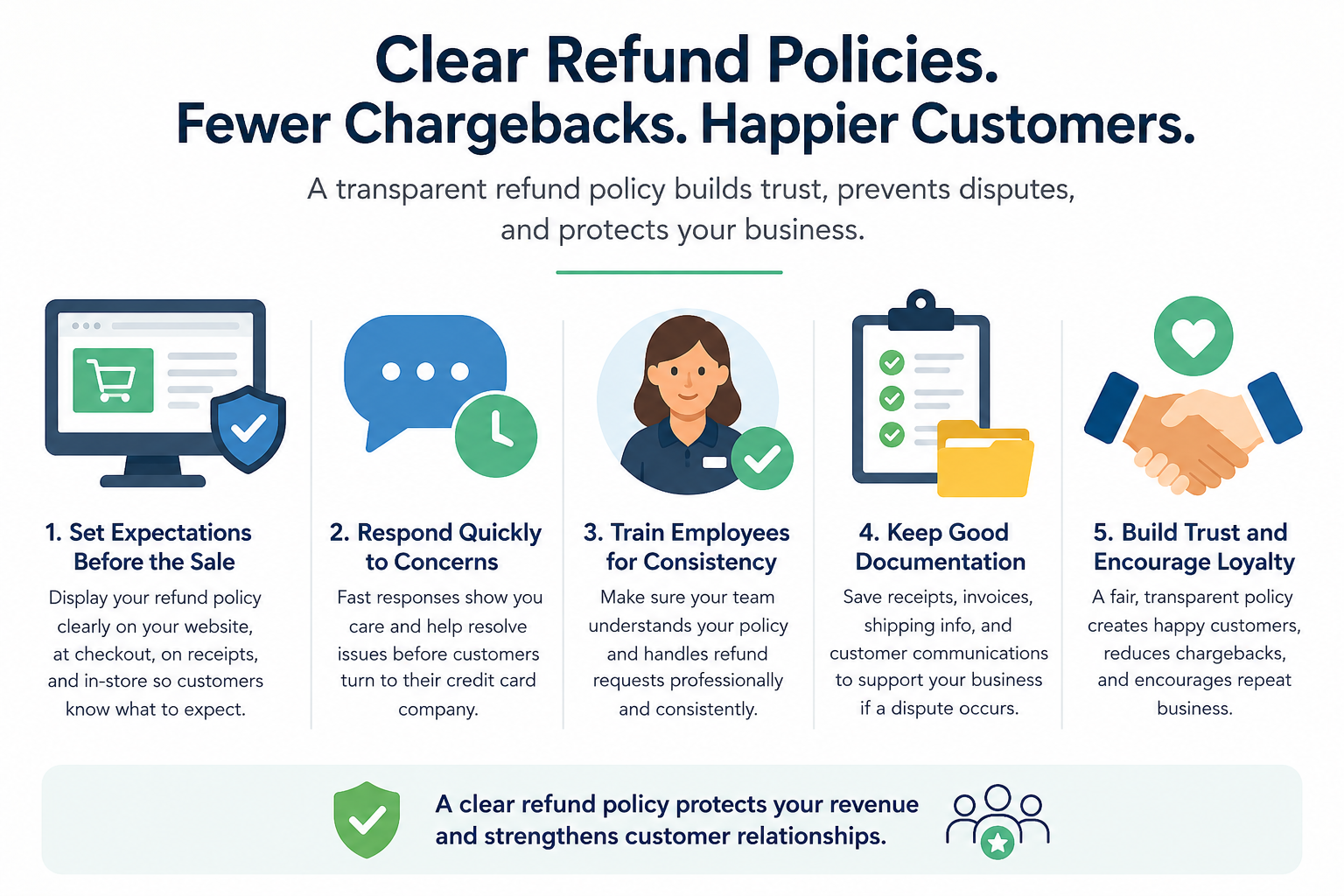 Clear Refund Policies.
Fewer Chargebacks. Happier Customers.

A transparent refund policy builds trust, prevents disputes, and protects your business.

1. Set Expectations Before the Sale
Display your refund policy clearly on your website, at checkout, on receipts, and in-store so customers know what to expect.

2. Respond Quickly to Concerns
Fast responses show you care and help resolve issues before customers turn to their credit card company.

3. Train Employees for Consistency
Make sure your team understands your policy and handles refund requests professionally and consistently.

4. Keep Good Documentation
Save receipts, invoices, shipping info, and customer communications to support your business if a dispute occurs.

5. Build Trust and Encourage Loyalty
A fair, transparent policy creates happy customers, reduces chargebacks, and encourages repeat business.

A clear refund policy protects your revenue and strengthens customer relationships.